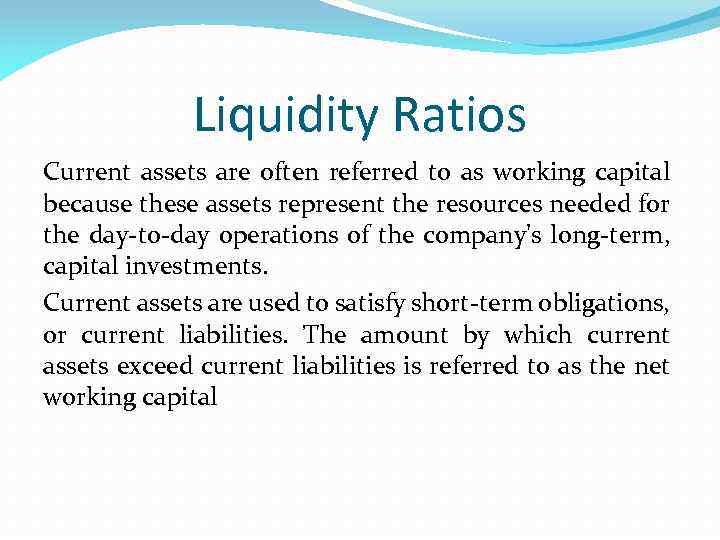 Liquidity Ratios

Current assets are often referred to as working capital because these assets represent the resources needed for the day-to-day operations of the company's long-term, capital investments.

Current assets are used to satisfy short-term obligations, or current liabilities. The amount by which current assets exceed current liabilities is referred to as the net working capital